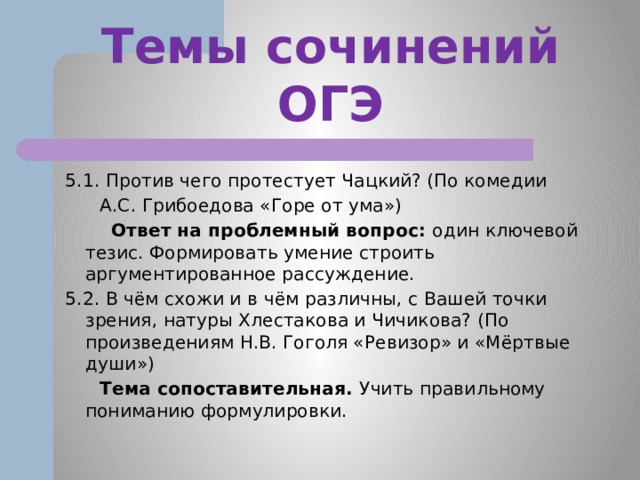 Темы сочинений ОГЭ

5.1. Против чего протестует Чацкий? (По комедии А.С. Грибоедова «Горе от ума»)

Ответ на проблемный вопрос: один ключевой тезис. Формировать умение строить аргументированное рассуждение.

5.2. В чём схожи и в чём различны, с Вашей точки зрения, натуры Хлестакова и Чичикова? (По произведениям Н.В. Гоголя «Ревизор» и «Мёртвые души»)

Тема сопоставительная. Учить правильному пониманию формулировки.